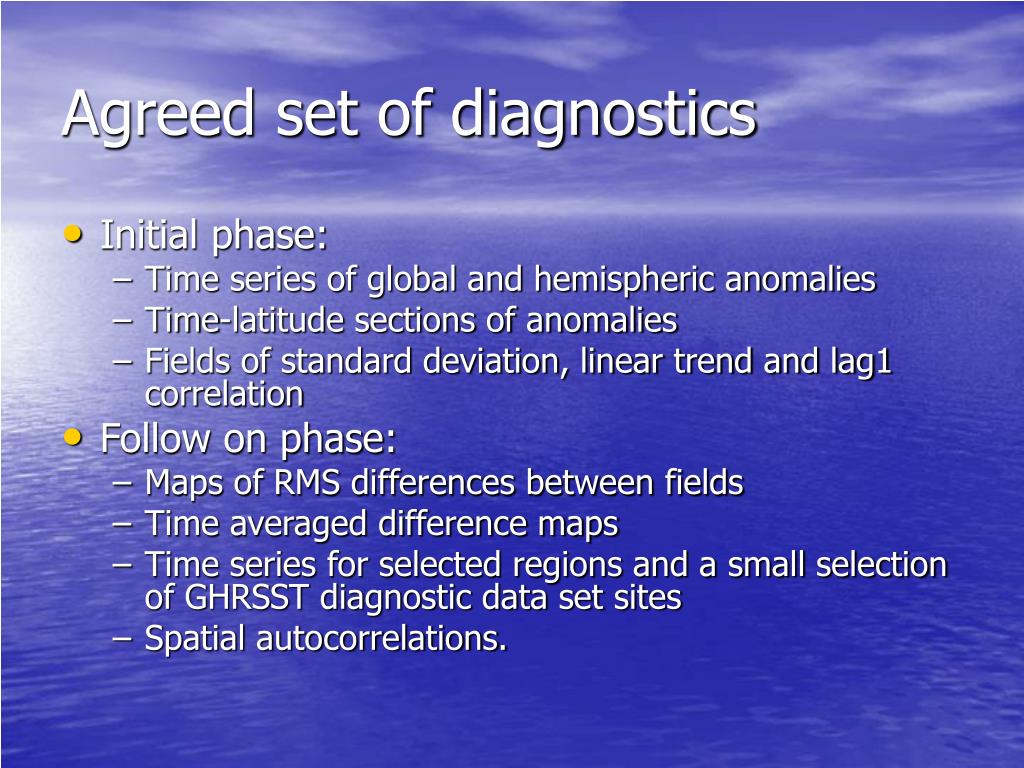 Agreed set of diagnostics

• Initial phase:
– Time series of global and hemispheric anomalies
– Time-latitude sections of anomalies
– Fields of standard deviation, linear trend and lag1 correlation
• Follow on phase:
– Maps of RMS differences between fields
– Time averaged difference maps
– Time series for selected regions and a small selection of GHRSST diagnostic data set sites
– Spatial autocorrelations.